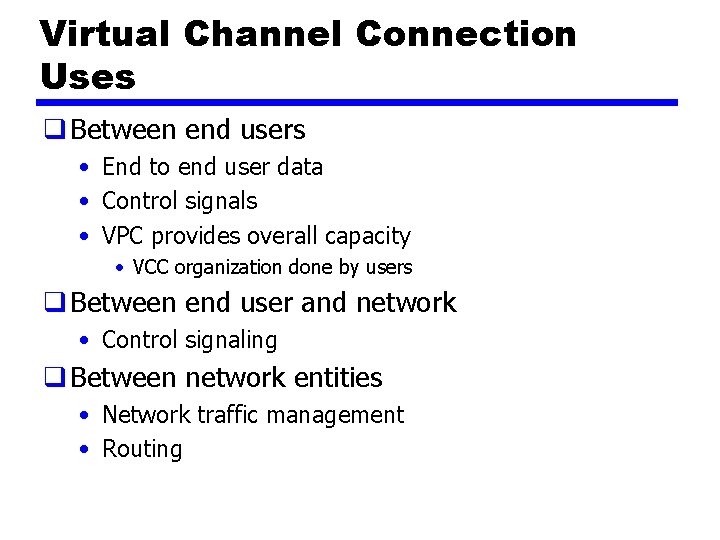 Virtual Channel Connection Uses

❑ Between end users
• End to end user data
• Control signals
• VPC provides overall capacity
• VCC organization done by users

❑ Between end user and network
• Control signaling

❑ Between network entities
• Network traffic management
• Routing